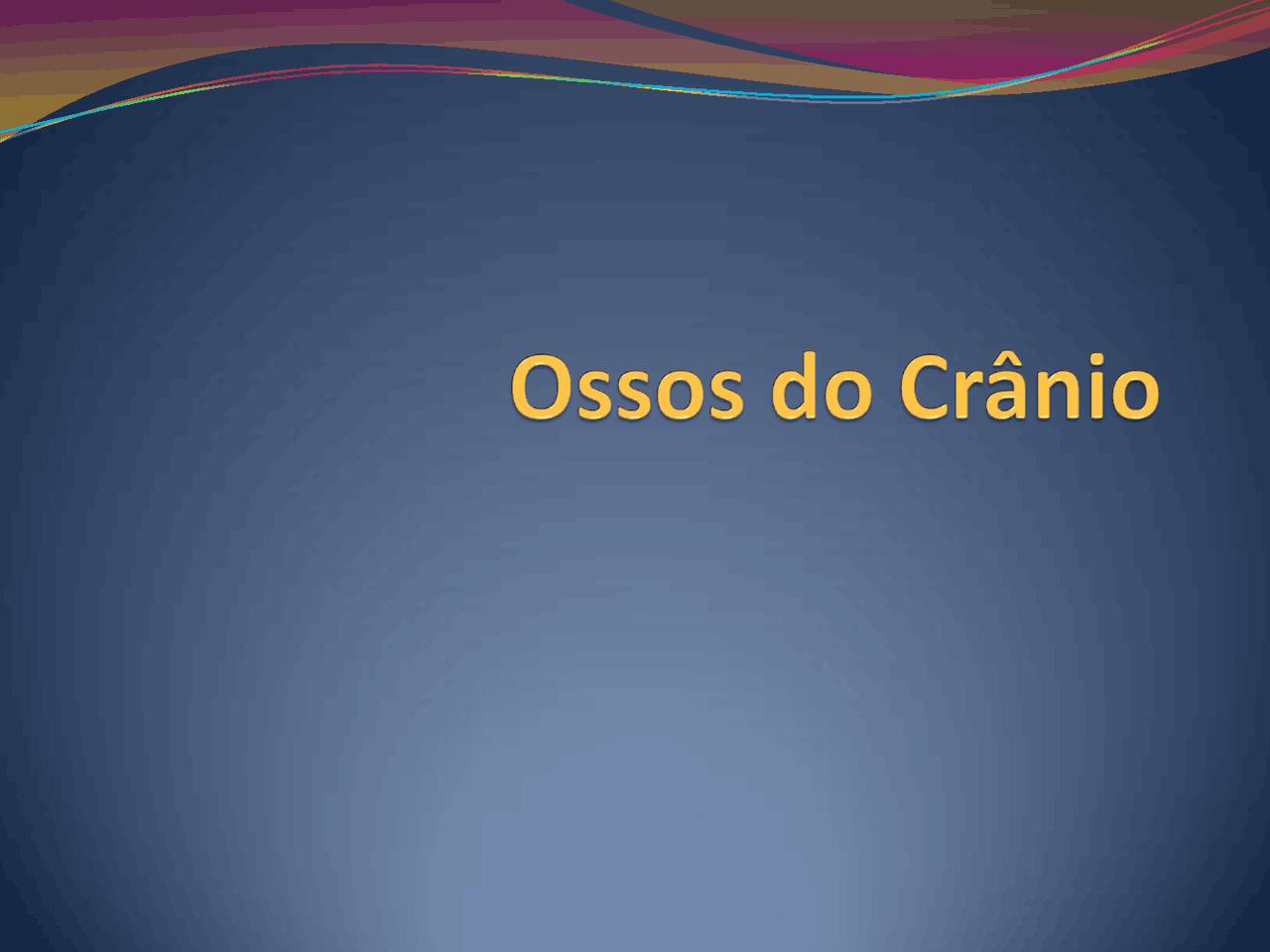 Ossos do Crânio